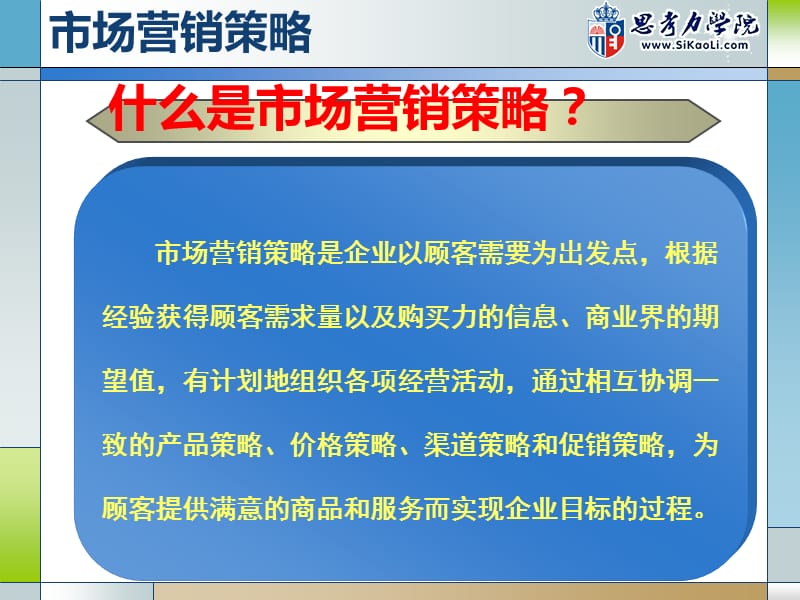 市场营销策略

思考力学院
www.SiKaoLi.com

什么是市场营销策略？

市场营销策略是企业以顾客需要为出发点，根据经验获得顾客需求量以及购买力的信息、商业界的期望值，有计划地组织各项经营活动，通过相互协调一致的产品策略、价格策略、渠道策略和促销策略，为顾客提供满意的商品和服务而实现企业目标的过程。